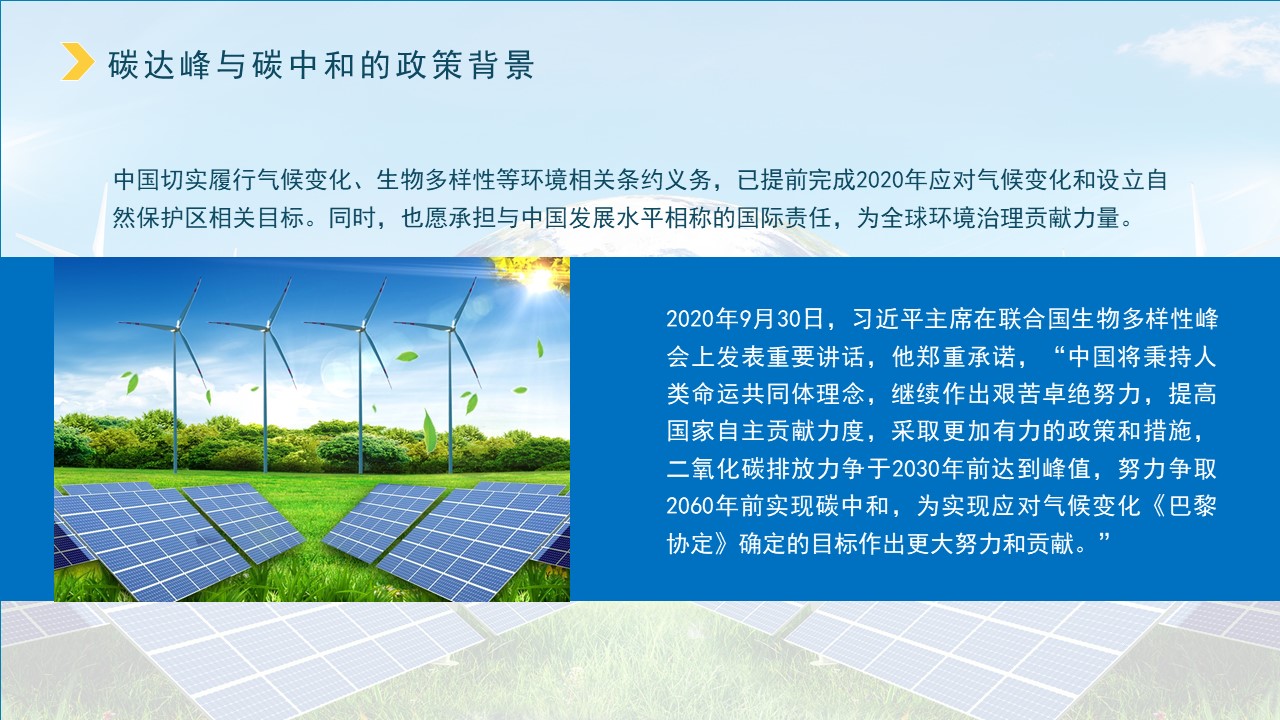 碳达峰与碳中和的政策背景

中国切实履行气候变化、生物多样性等环境相关条约义务，已提前完成2020年应对气候变化和设立自然保护区相关目标。同时，也愿承担与中国发展水平相称的国际责任，为全球环境治理贡献力量。

2020年9月30日，习近平主席在联合国生物多样性峰会上发表重要讲话，他郑重承诺，“中国将秉持人类命运共同体理念，继续作出艰苦卓绝努力，提高国家自主贡献力度，采取更加有力的政策和措施，二氧化碳排放力争于2030年前达到峰值，努力争取2060年前实现碳中和，为实现应对气候变化《巴黎协定》确定的目标作出更大努力和贡献。”